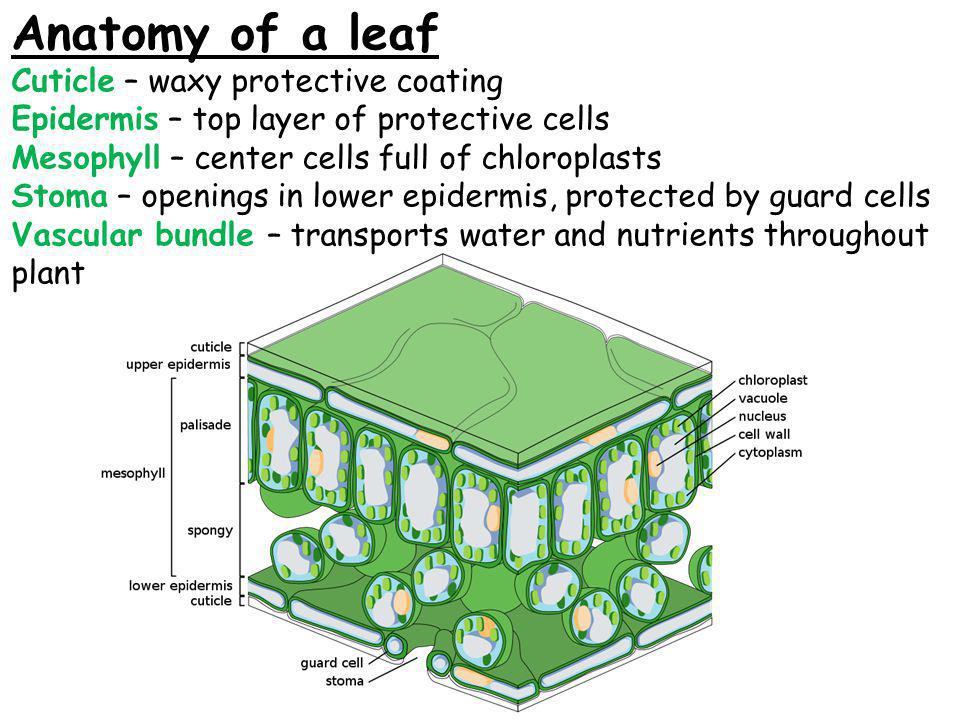 Anatomy of a leaf

Cuticle – waxy protective coating
Epidermis – top layer of protective cells
Mesophyll – center cells full of chloroplasts
Stoma – openings in lower epidermis, protected by guard cells
Vascular bundle – transports water and nutrients throughout plant

cuticle
upper epidermis
palisade
mesophyll
spongy
lower epidermis
cuticle
guard cell
stoma
chloroplast
vacuole
nucleus
cell wall
cytoplasm